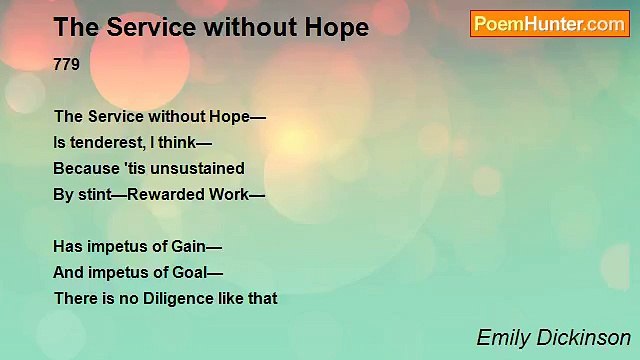 The Service without Hope

PoemHunter.com

779

The Service without Hope—
Is tenderest, I think—
Because 'tis unsustained
By stint—Rewarded Work—

Has impetus of Gain—
And impetus of Goal—
There is no Diligence like that

Emily Dickinson